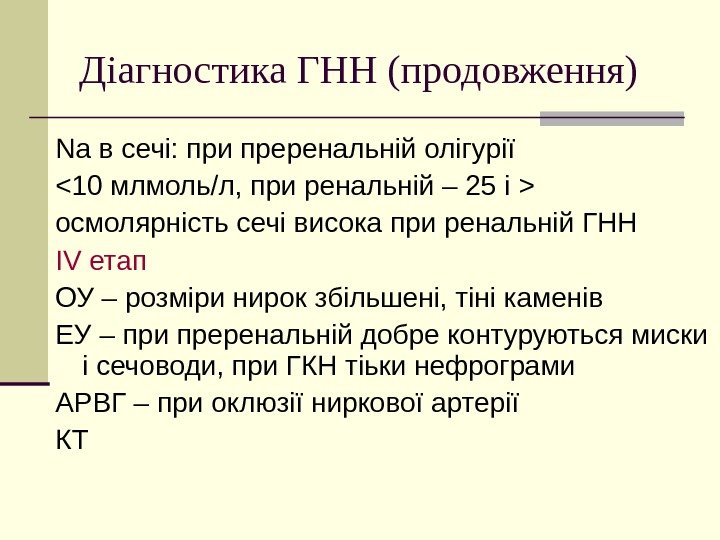 Діагностика ГНН (продовження)

Na в сечі: при преренальній олігурії

<10 млмоль/л, при ренальній – 25 і >

осмолярність сечі висока при ренальній ГНН

IV етап

ОУ – розміри нирок збільшені, тіні каменів

ЕУ – при преренальній добре контуруються миски і сечоводи, при ГКН тіьки нефрограми

АРВГ – при оклюзії ниркової артерії

КТ